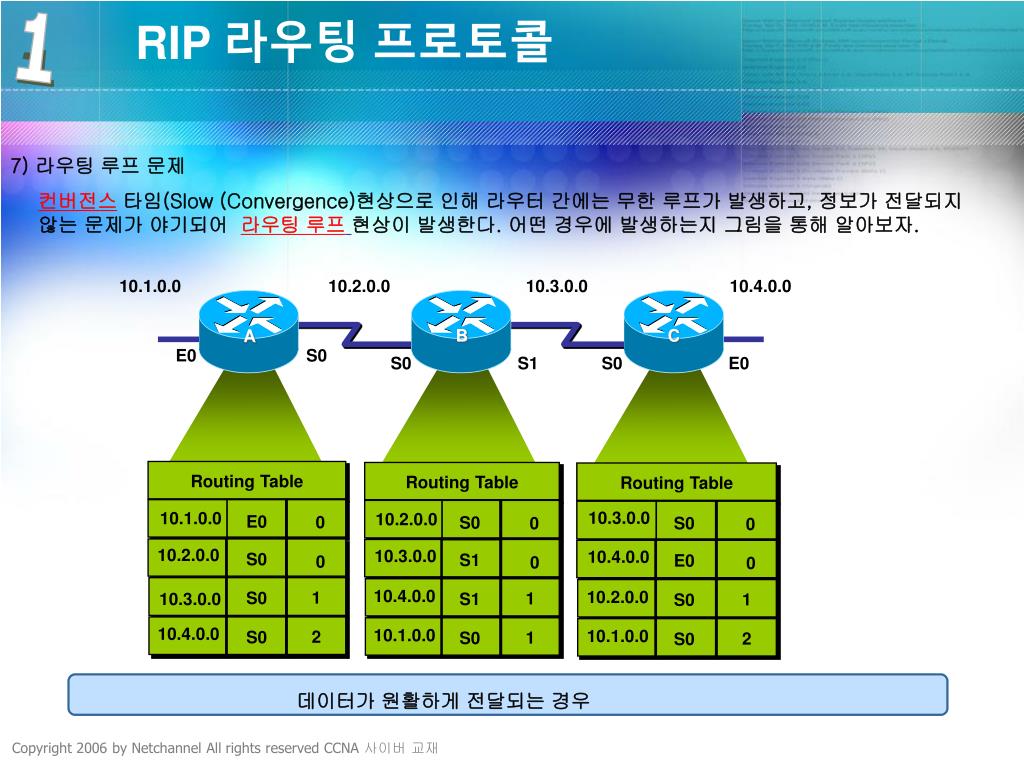 1

RIP 라우팅 프로토콜

7) 라우팅 루프 문제

컨버전스 타임(Slow (Convergence)현상으로 인해 라우터 간에는 무한 루프가 발생하고, 정보가 전달되지 않는 문제가 야기되어 라우팅 루프 현상이 발생한다. 어떤 경우에 발생하는지 그림을 통해 알아보자.

10.1.0.0 10.2.0.0 10.3.0.0 10.4.0.0

A B C

E0 S0 S0 S1 S0 E0

| Routing Table | | |
|---|---|---|
| 10.1.0.0 | E0 | 0 |
| 10.2.0.0 | S0 | 0 |
| 10.3.0.0 | S0 | 1 |
| 10.4.0.0 | S0 | 2 |

| Routing Table | | |
|---|---|---|
| 10.2.0.0 | S0 | 0 |
| 10.3.0.0 | S1 | 0 |
| 10.4.0.0 | S1 | 1 |
| 10.1.0.0 | S0 | 1 |

| Routing Table | | |
|---|---|---|
| 10.3.0.0 | S0 | 0 |
| 10.4.0.0 | E0 | 0 |
| 10.2.0.0 | S0 | 1 |
| 10.1.0.0 | S0 | 2 |

데이터가 원활하게 전달되는 경우

Copyright 2006 by Netchannel All rights reserved CCNA 사이버 교재